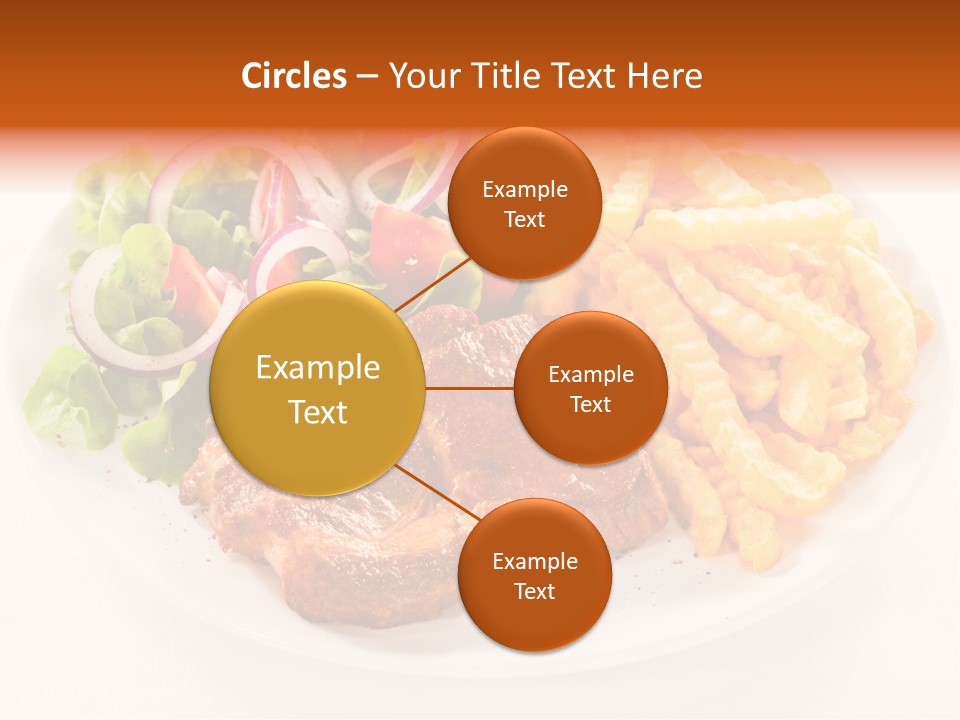 Circles – Your Title Text Here

Example Text

Example Text

Example Text

Example Text